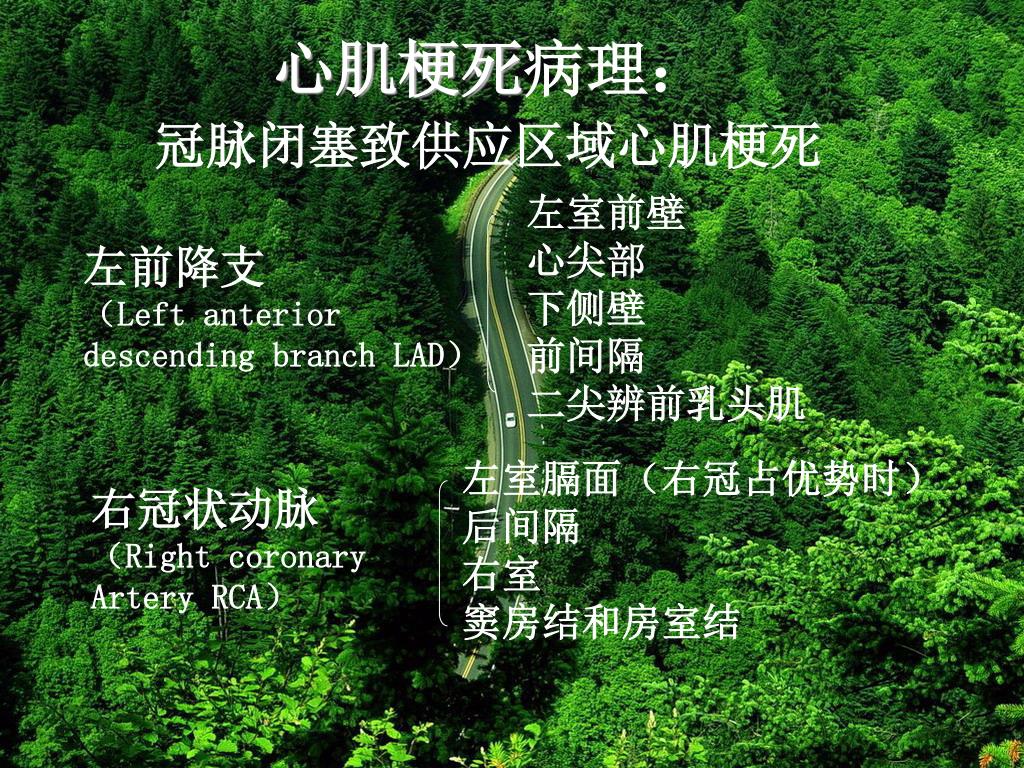 心肌梗死病理：
冠脉闭塞致供应区域心肌梗死

左前降支
（Left anterior descending branch LAD）

左室前壁
心尖部
下侧壁
前间隔
二尖辨前乳头肌

右冠状动脉
（Right coronary Artery RCA）

左室膈面（右冠占优势时）
后间隔
右室
窦房结和房室结